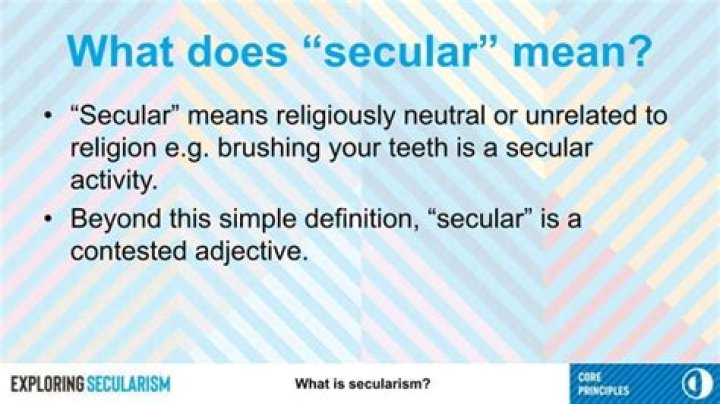 What does “secular” mean?

• “Secular” means religiously neutral or unrelated to religion e.g. brushing your teeth is a secular activity.

• Beyond this simple definition, “secular” is a contested adjective.

EXPLORING SECULARISM

What is secularism?

CORE PRINCIPLES